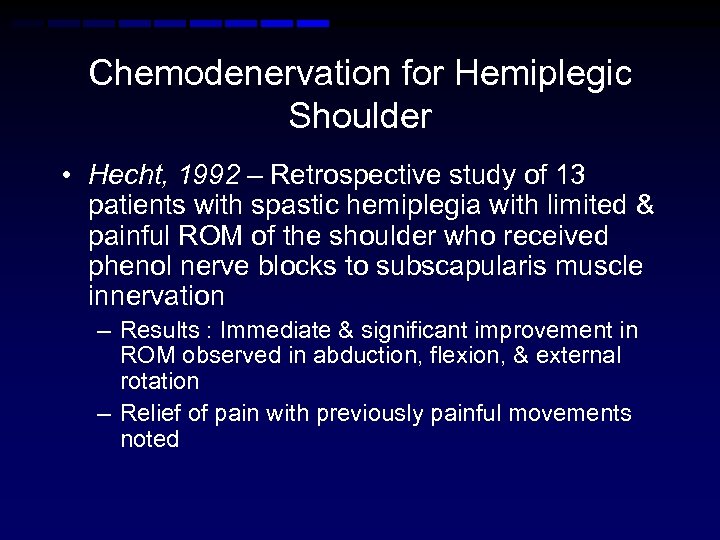 Chemodenervation for Hemiplegic Shoulder

• Hecht, 1992 – Retrospective study of 13 patients with spastic hemiplegia with limited & painful ROM of the shoulder who received phenol nerve blocks to subscapularis muscle innervation

– Results : Immediate & significant improvement in ROM observed in abduction, flexion, & external rotation

– Relief of pain with previously painful movements noted